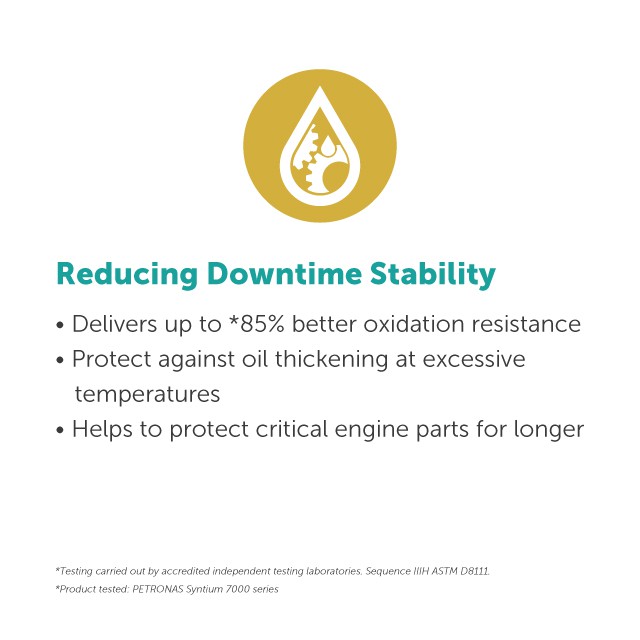 Reducing Downtime Stability

• Delivers up to *85% better oxidation resistance
• Protect against oil thickening at excessive temperatures
• Helps to protect critical engine parts for longer

*Testing carried out by accredited independent testing laboratories. Sequence IIIH ASTM D8111.
*Product tested: PETRONAS Syntium 7000 series